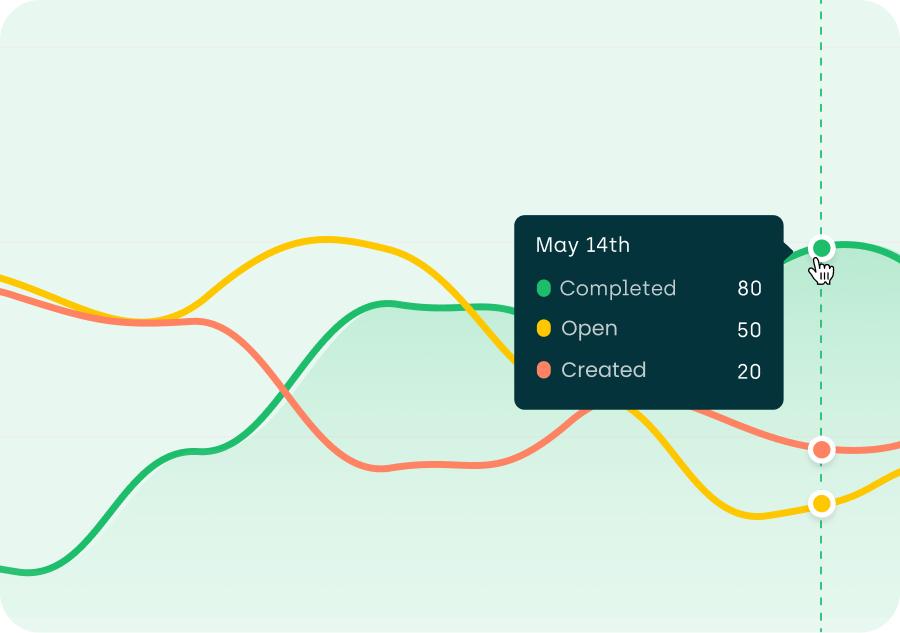 May 14th

Completed 80

Open 50

Created 20